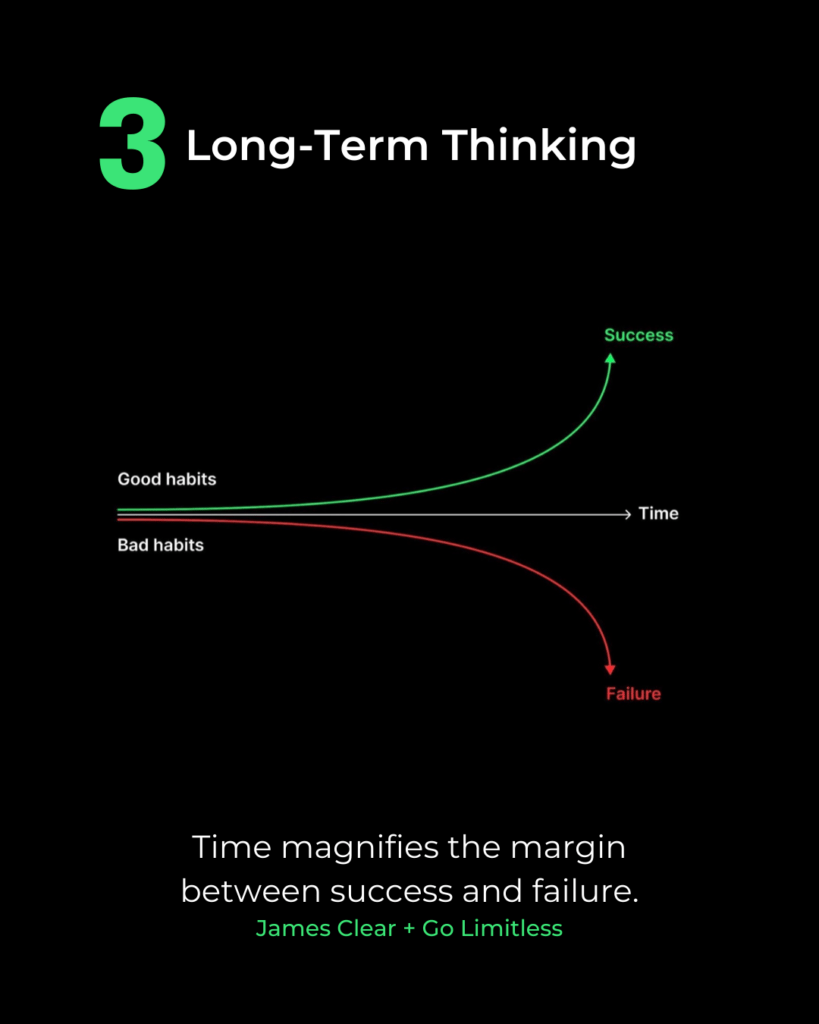 3 Long-Term Thinking

Success

Good habits

Time

Bad habits

Failure

Time magnifies the margin between success and failure.
James Clear + Go Limitless